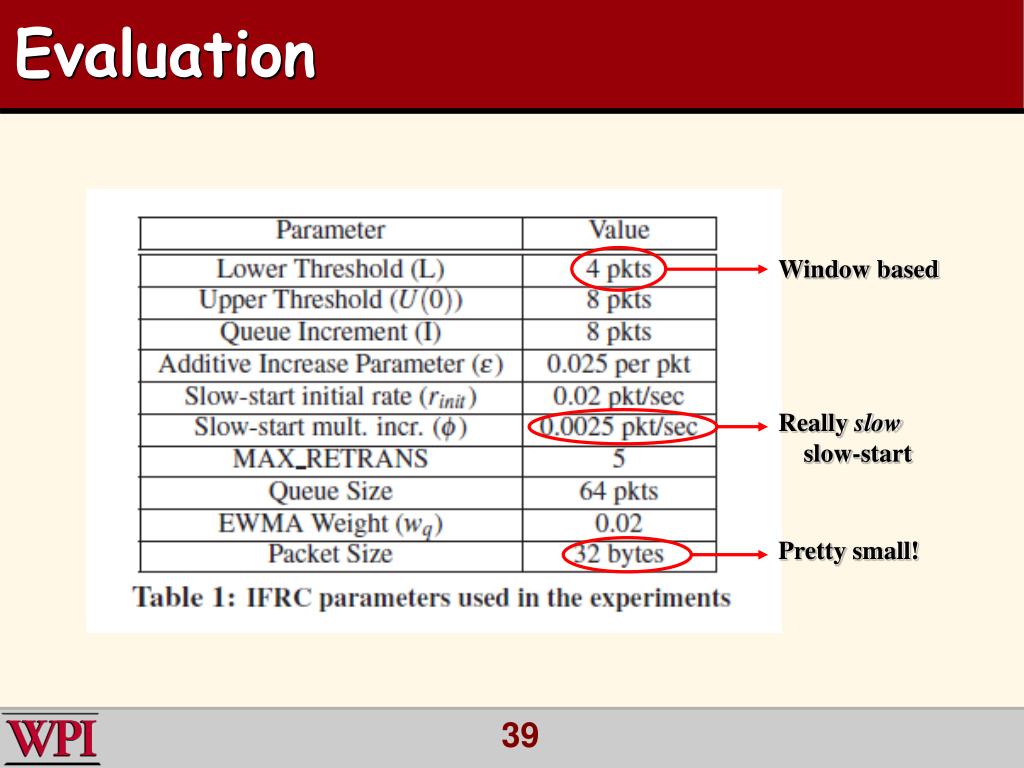 Evaluation

| Parameter | Value |
|---|---|
| Lower Threshold (L) | 4 pkts |
| Upper Threshold ($U(0)$) | 8 pkts |
| Queue Increment (I) | 8 pkts |
| Additive Increase Parameter ($\varepsilon$) | 0.025 per pkt |
| Slow-start initial rate ($r_{init}$) | 0.02 pkt/sec |
| Slow-start mult. incr. ($\phi$) | 0.0025 pkt/sec |
| MAX_RETRANS | 5 |
| Queue Size | 64 pkts |
| EWMA Weight ($w_q$) | 0.02 |
| Packet Size | 32 bytes |

Table 1: IFRC parameters used in the experiments

Window based

Really slow slow-start

Pretty small!

WPI

39